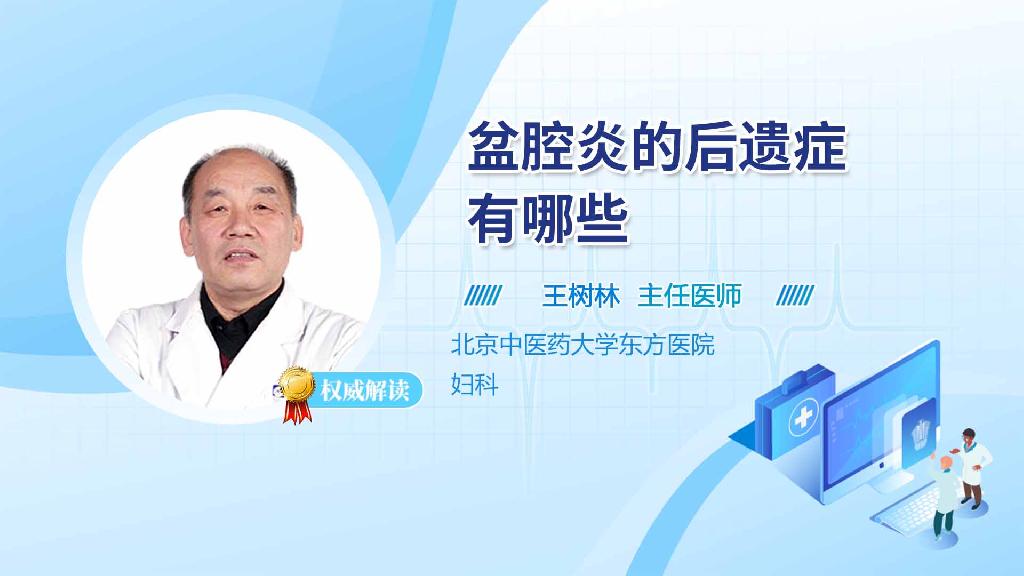 盆腔炎的后遗症有哪些

王树林 主任医师

北京中医药大学东方医院
妇科

权威解读